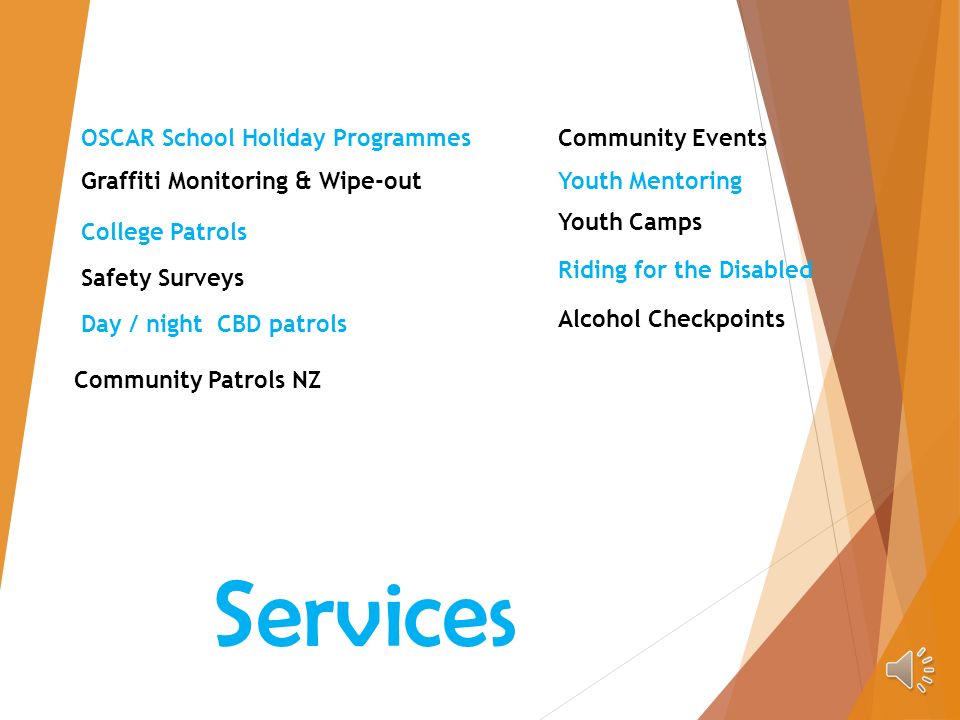 OSCAR School Holiday Programmes
Graffiti Monitoring & Wipe-out
College Patrols
Safety Surveys
Day / night CBD patrols
Community Patrols NZ

Community Events
Youth Mentoring
Youth Camps
Riding for the Disabled
Alcohol Checkpoints

Services